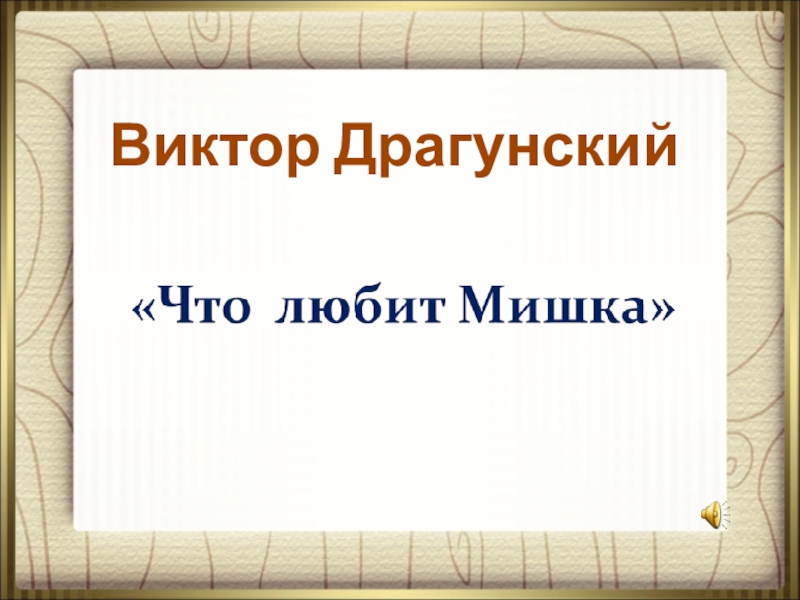 Виктор Драгунский

«Что любит Мишка»